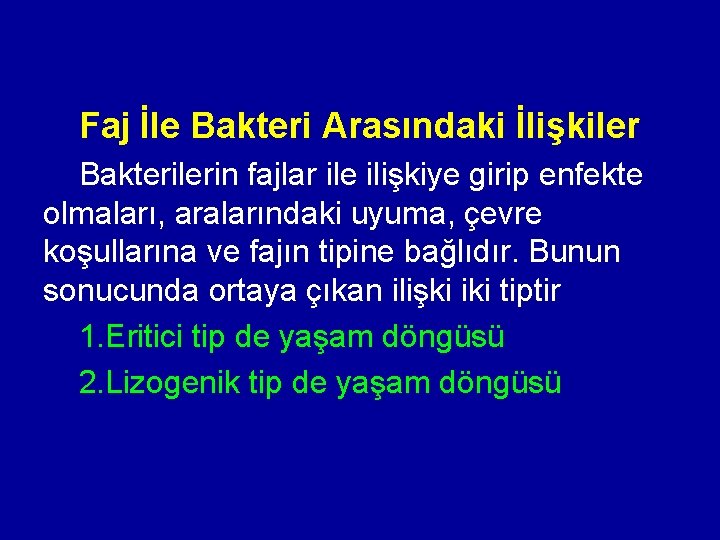 Faj İle Bakteri Arasındaki İlişkiler

Bakterilerin fajlar ile ilişkiye girip enfekte olmaları, aralarındaki uyuma, çevre koşullarına ve fajın tipine bağlıdır. Bunun sonucunda ortaya çıkan ilişki iki tiptir

1.Eritici tip de yaşam döngüsü

2.Lizogenik tip de yaşam döngüsü